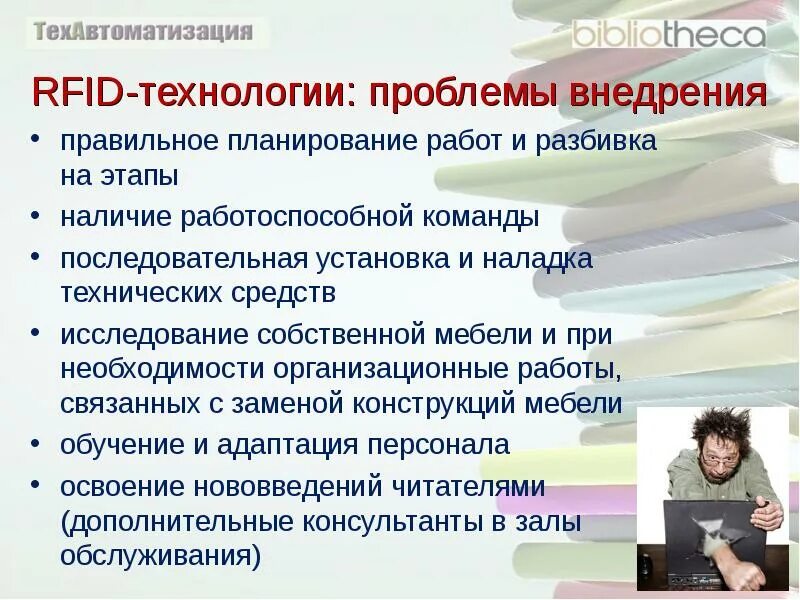 ТехАвтоматизация

bibliotheca

RFID-технологии: проблемы внедрения

• правильное планирование работ и разбивка на этапы
• наличие работоспособной команды
• последовательная установка и наладка технических средств
• исследование собственной мебели и при необходимости организационные работы, связанных с заменой конструкций мебели
• обучение и адаптация персонала
• освоение нововведений читателями (дополнительные консультанты в залы обслуживания)